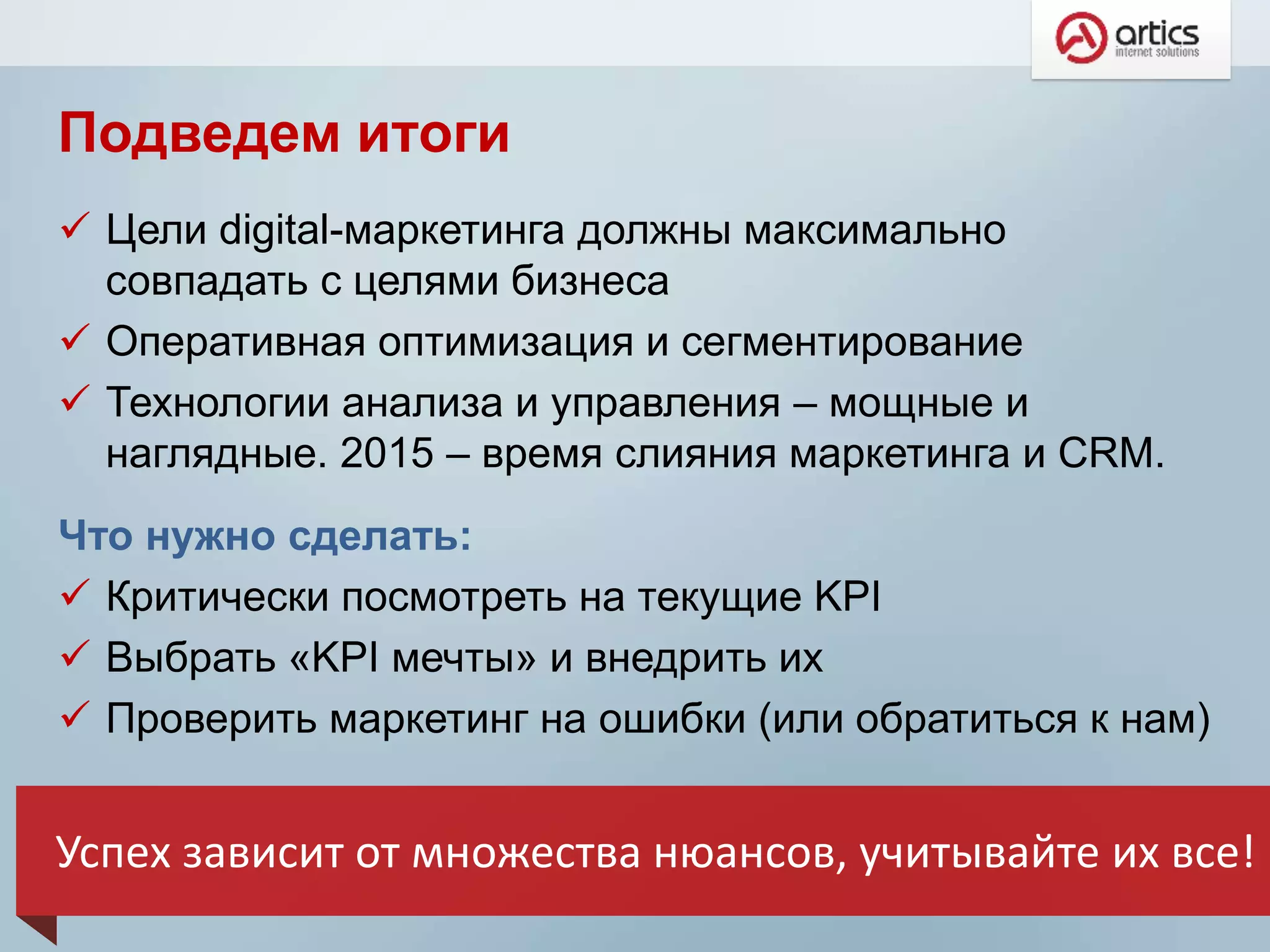 artics
internet solutions

Подведем итоги

✓ Цели digital-маркетинга должны максимально совпадать с целями бизнеса
✓ Оперативная оптимизация и сегментирование
✓ Технологии анализа и управления – мощные и наглядные. 2015 – время слияния маркетинга и CRM.

Что нужно сделать:
✓ Критически посмотреть на текущие KPI
✓ Выбрать «KPI мечты» и внедрить их
✓ Проверить маркетинг на ошибки (или обратиться к нам)

Успех зависит от множества нюансов, учитывайте их все!